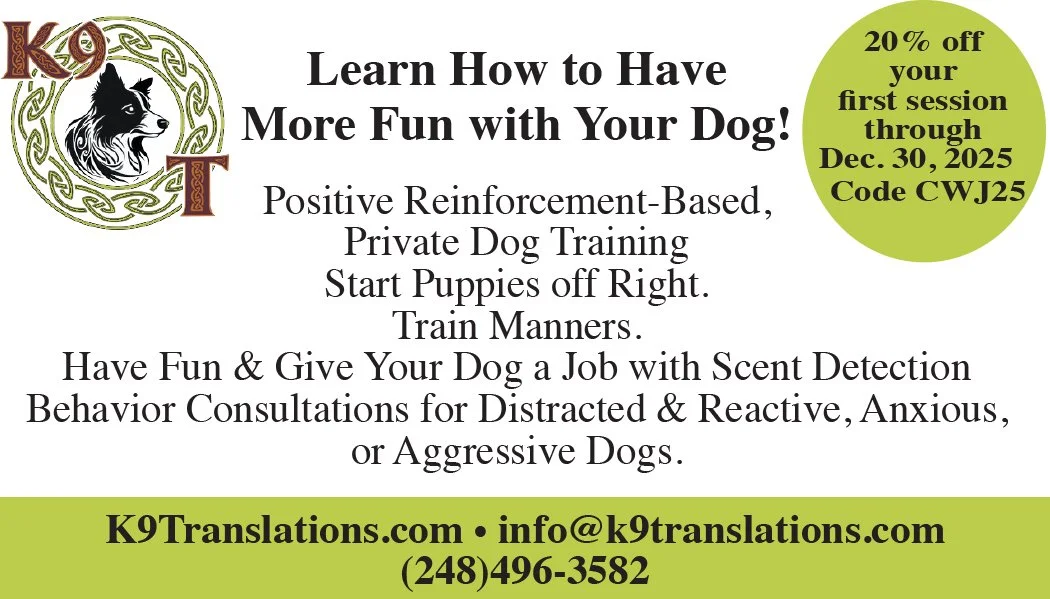 K9 T

Learn How to Have More Fun with Your Dog!

20% off your first session through Dec. 30, 2025 Code CWJ25

Positive Reinforcement-Based, Private Dog Training
Start Puppies off Right.
Train Manners.
Have Fun & Give Your Dog a Job with Scent Detection
Behavior Consultations for Distracted & Reactive, Anxious, or Aggressive Dogs.

K9Translations.com • info@k9translations.com
(248)496-3582